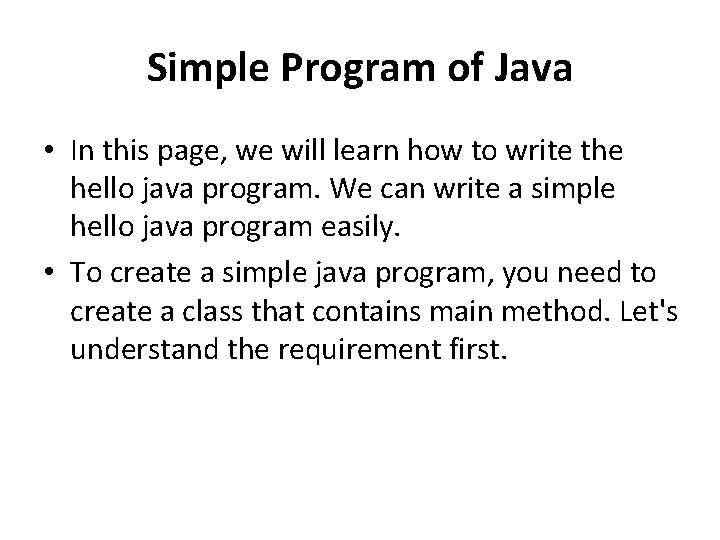 Simple Program of Java

• In this page, we will learn how to write the hello java program. We can write a simple hello java program easily.

• To create a simple java program, you need to create a class that contains main method. Let's understand the requirement first.